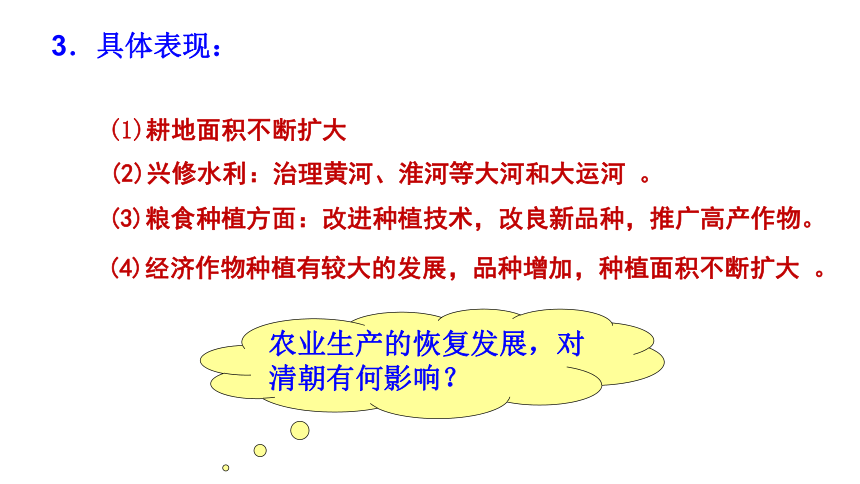 3．具体表现：

(1)耕地面积不断扩大

(2)兴修水利：治理黄河、淮河等大河和大运河 。

(3)粮食种植方面：改进种植技术，改良新品种，推广高产作物。

(4)经济作物种植有较大的发展，品种增加，种植面积不断扩大 。

农业生产的恢复发展，对清朝有何影响？